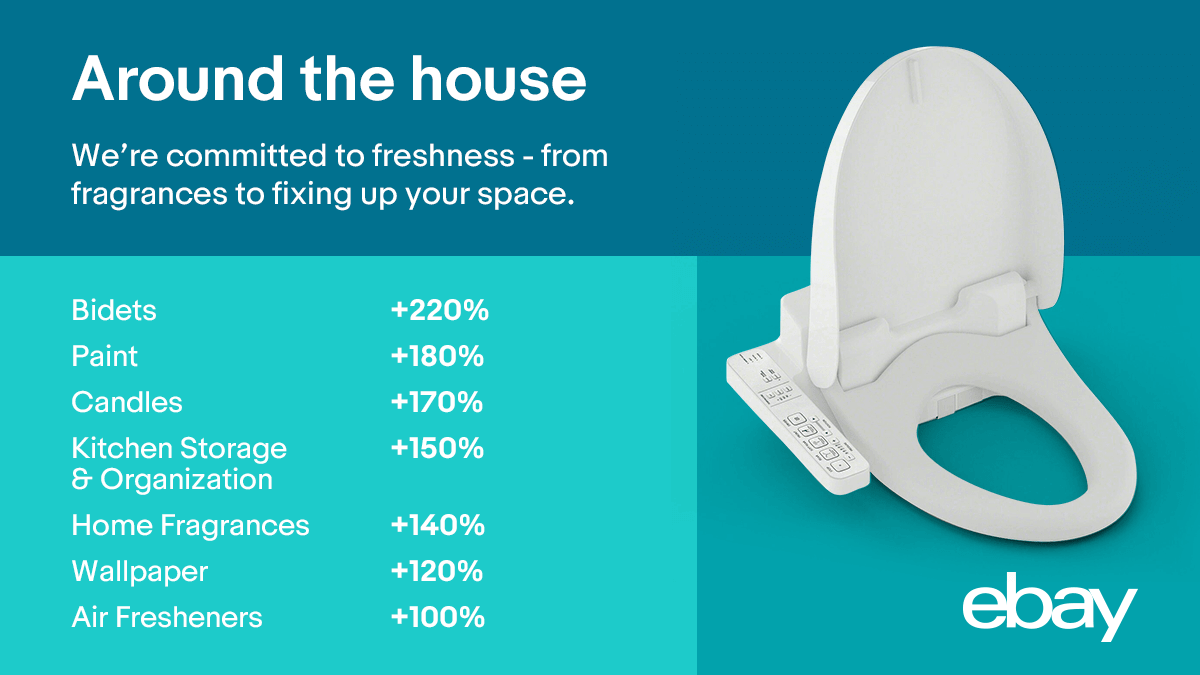 Around the house

We're committed to freshness - from fragrances to fixing up your space.

| | |
|---|---|
| Bidets | +220% |
| Paint | +180% |
| Candles | +170% |
| Kitchen Storage & Organization | +150% |
| Home Fragrances | +140% |
| Wallpaper | +120% |
| Air Fresheners | +100% |

ebay